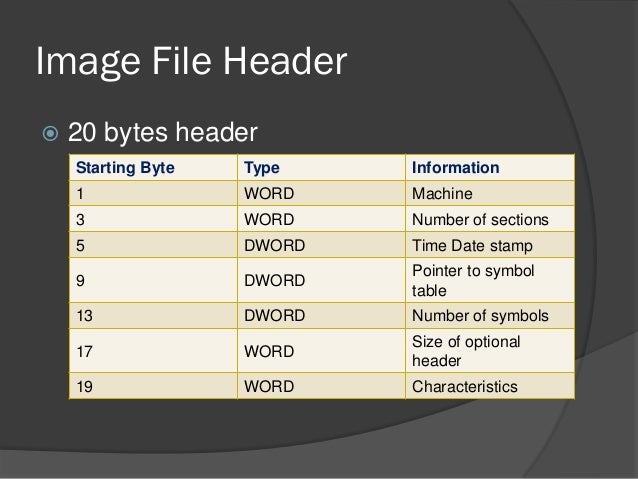 Image File Header

20 bytes header

| Starting Byte | Type | Information |
|---|---|---|
| 1 | WORD | Machine |
| 3 | WORD | Number of sections |
| 5 | DWORD | Time Date stamp |
| 9 | DWORD | Pointer to symbol table |
| 13 | DWORD | Number of symbols |
| 17 | WORD | Size of optional header |
| 19 | WORD | Characteristics |